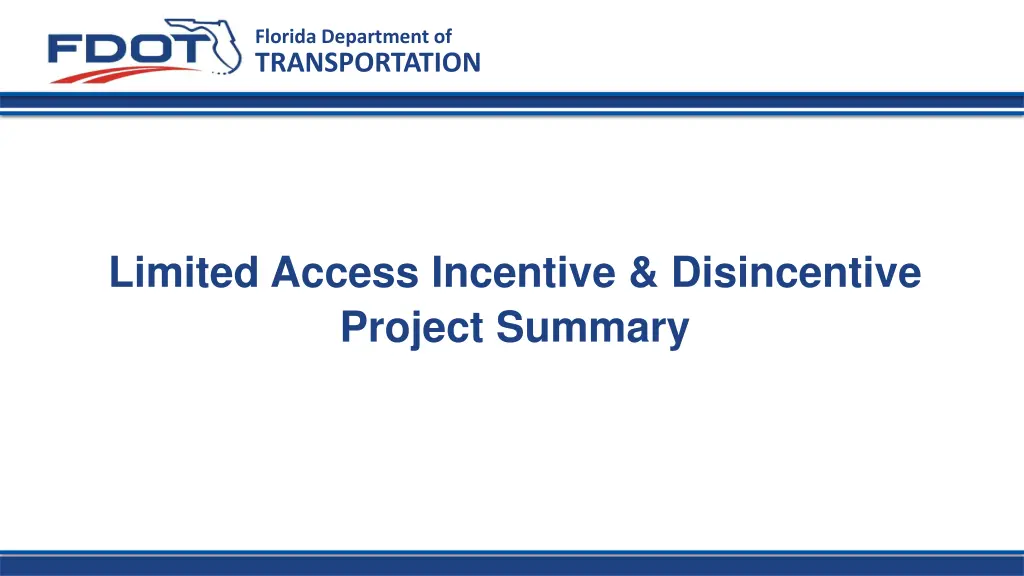 FDOT
Florida Department of
TRANSPORTATION

Limited Access Incentive & Disincentive Project Summary